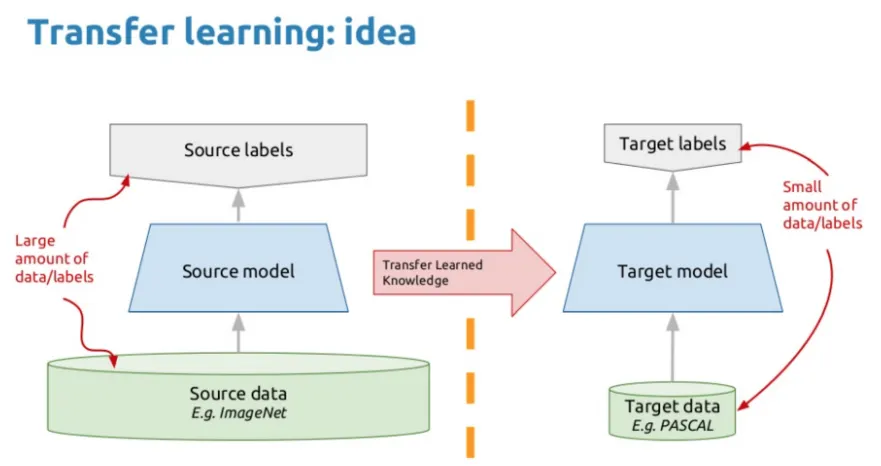 Transfer learning: idea

Source labels

Large amount of data/labels

Source model

Source data
E.g. ImageNet

Transfer Learned Knowledge

Target labels

Small amount of data/labels

Target model

Target data
E.g. PASCAL